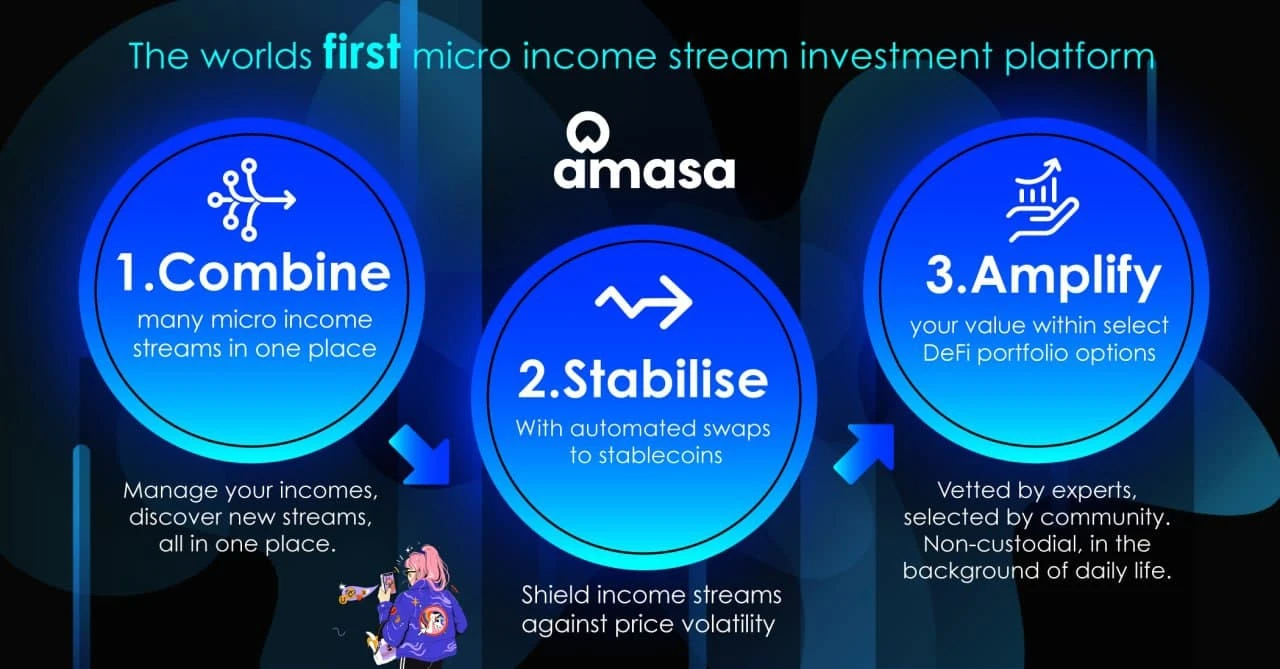 The worlds first micro income stream investment platform

amasa

1.Combine
many micro income streams in one place

Manage your incomes, discover new streams, all in one place.

2.Stabilise
With automated swaps to stablecoins

Shield income streams against price volatility

3.Amplify
your value within select DeFi portfolio options

Vetted by experts, selected by community. Non-custodial, in the background of daily life.